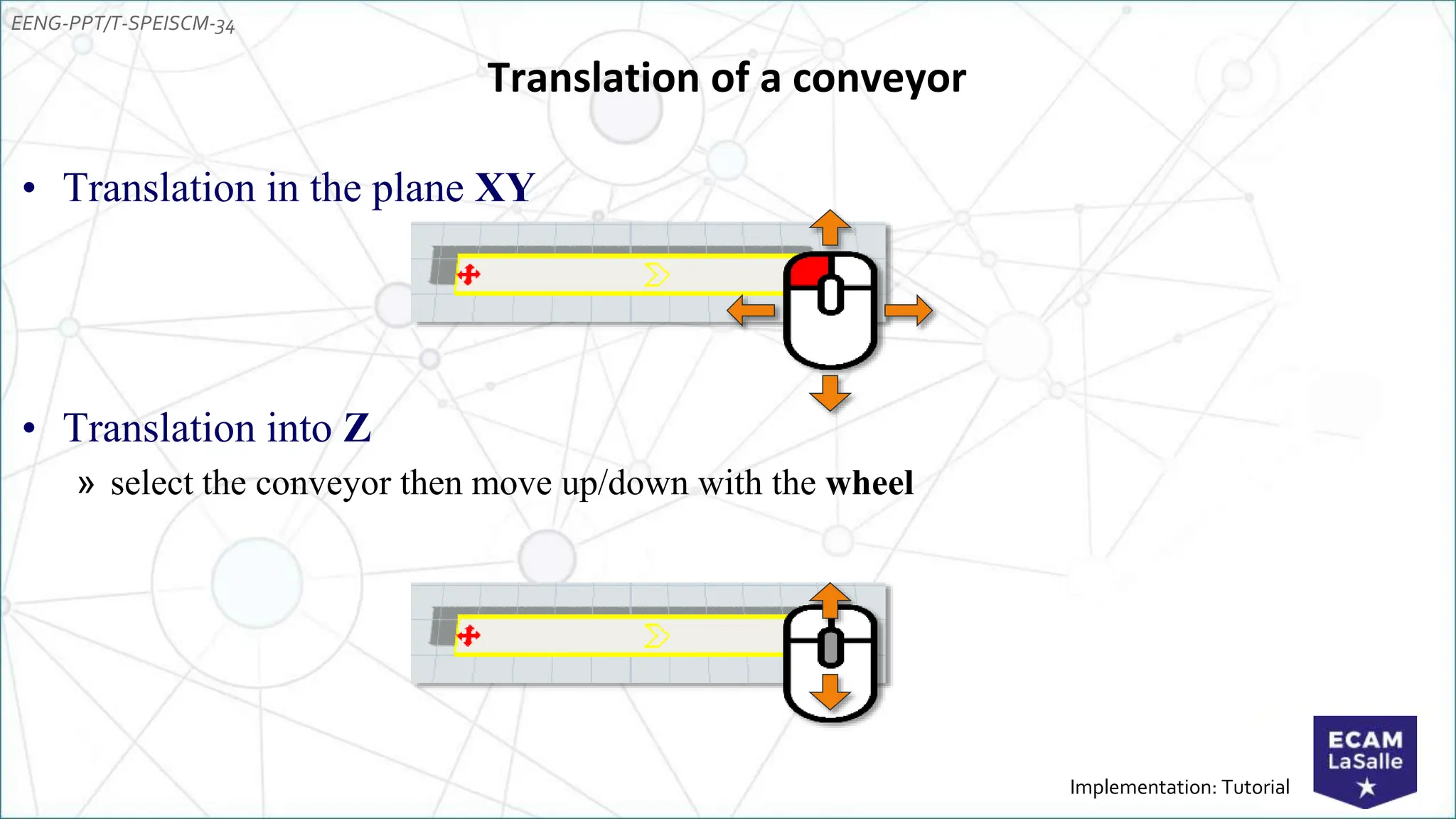 EENG-PPT/T-SPEISCM-34

Translation of a conveyor

• Translation in the plane XY

• Translation into Z

» select the conveyor then move up/down with the wheel

Implementation: Tutorial

ECAM LaSalle